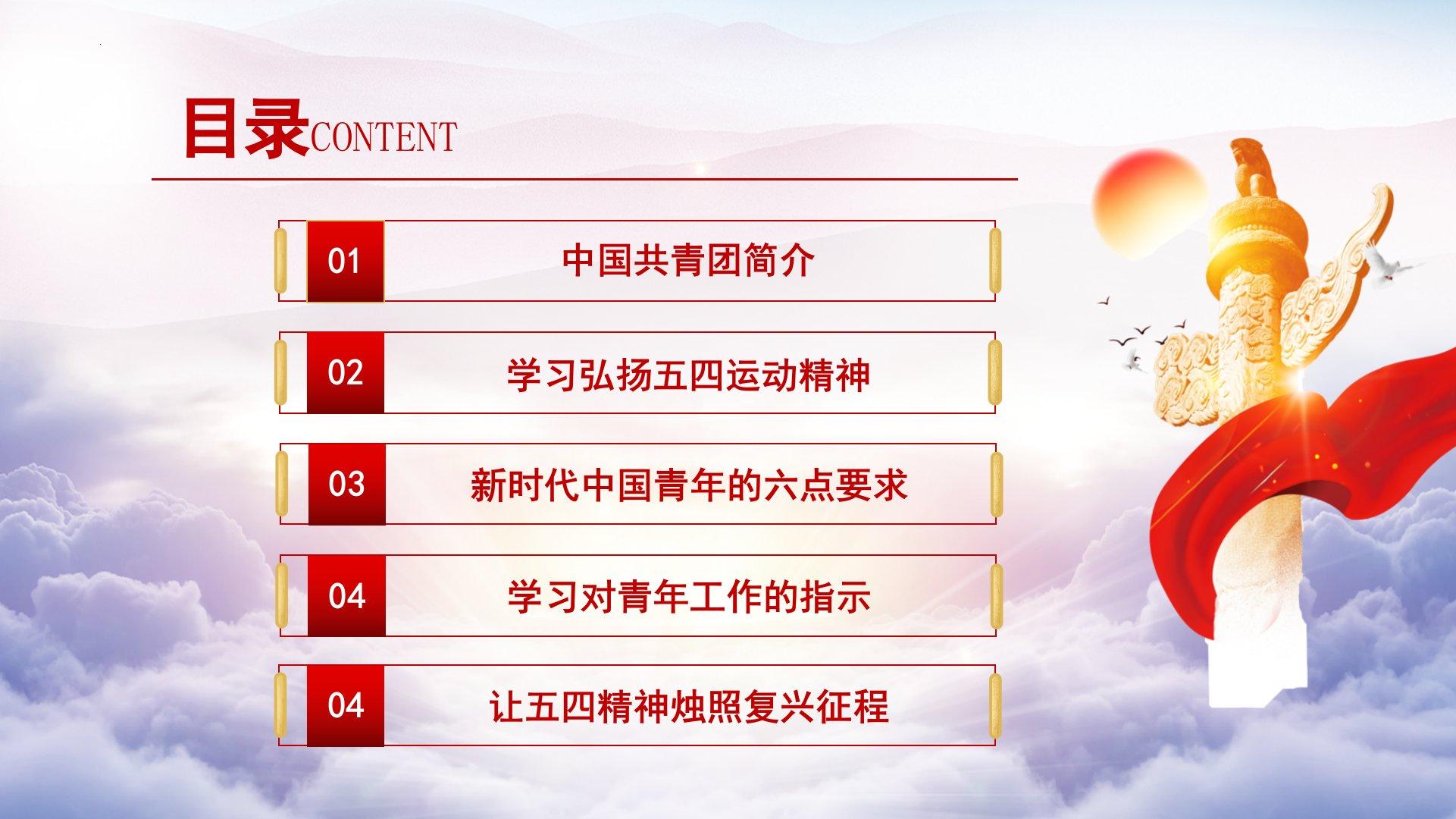 目录CONTENT

01 中国共青团简介

02 学习弘扬五四运动精神

03 新时代中国青年的六点要求

04 学习对青年工作的指示

04 让五四精神烛照复兴征程